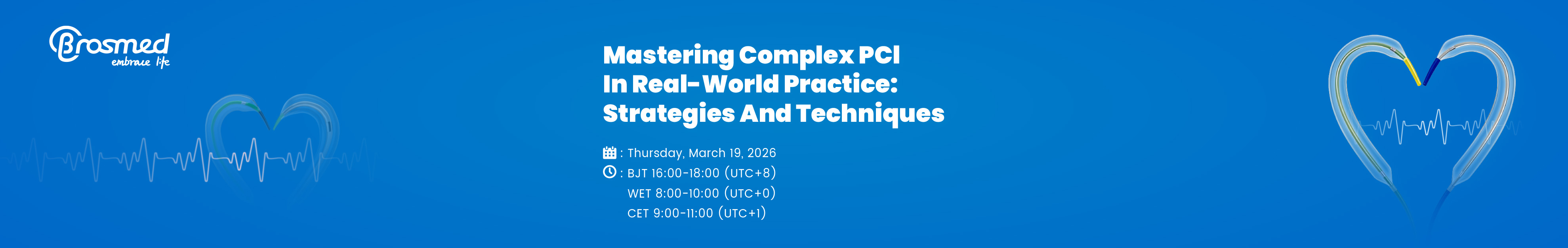 Brosmed
embrace life

Mastering Complex PCI In Real-World Practice: Strategies And Techniques

: Thursday, March 19, 2026
: BJT 16:00-18:00 (UTC+8)
WET 8:00-10:00 (UTC+0)
CET 9:00-11:00 (UTC+1)